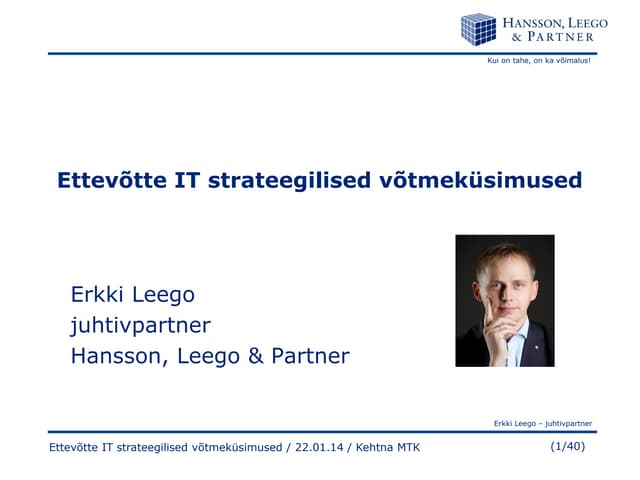 HANSSON, LEEGO
& PARTNER

Kui on tahe, on ka võimalus!

Ettevõtte IT strateegilised võtmeküsimused

Erkki Leego
juhtivpartner
Hansson, Leego & Partner

Erkki Leego – juhtivpartner

Ettevõtte IT strateegilised võtmeküsimused / 22.01.14 / Kehtna MTK

(1/40)